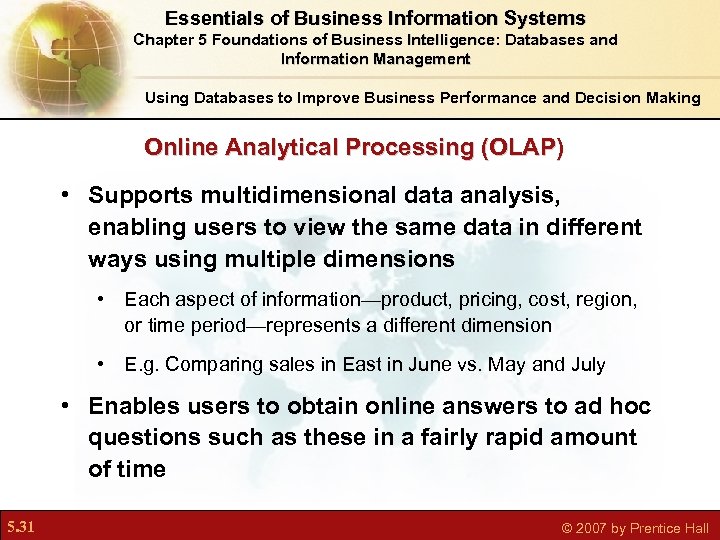 Essentials of Business Information Systems
Chapter 5 Foundations of Business Intelligence: Databases and Information Management

Using Databases to Improve Business Performance and Decision Making

Online Analytical Processing (OLAP)

• Supports multidimensional data analysis, enabling users to view the same data in different ways using multiple dimensions

• Each aspect of information—product, pricing, cost, region, or time period—represents a different dimension

• E.g. Comparing sales in East in June vs. May and July

• Enables users to obtain online answers to ad hoc questions such as these in a fairly rapid amount of time

5.31

© 2007 by Prentice Hall